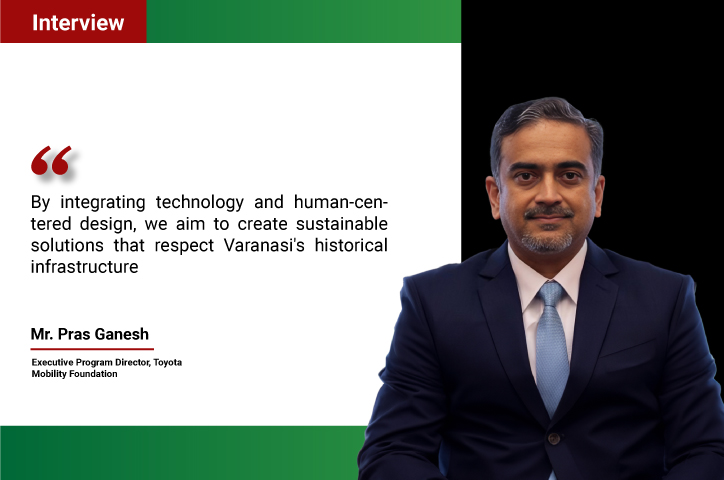 Interview

“

By integrating technology and human-centered design, we aim to create sustainable solutions that respect Varanasi's historical infrastructure

Mr. Pras Ganesh

Executive Program Director, Toyota Mobility Foundation